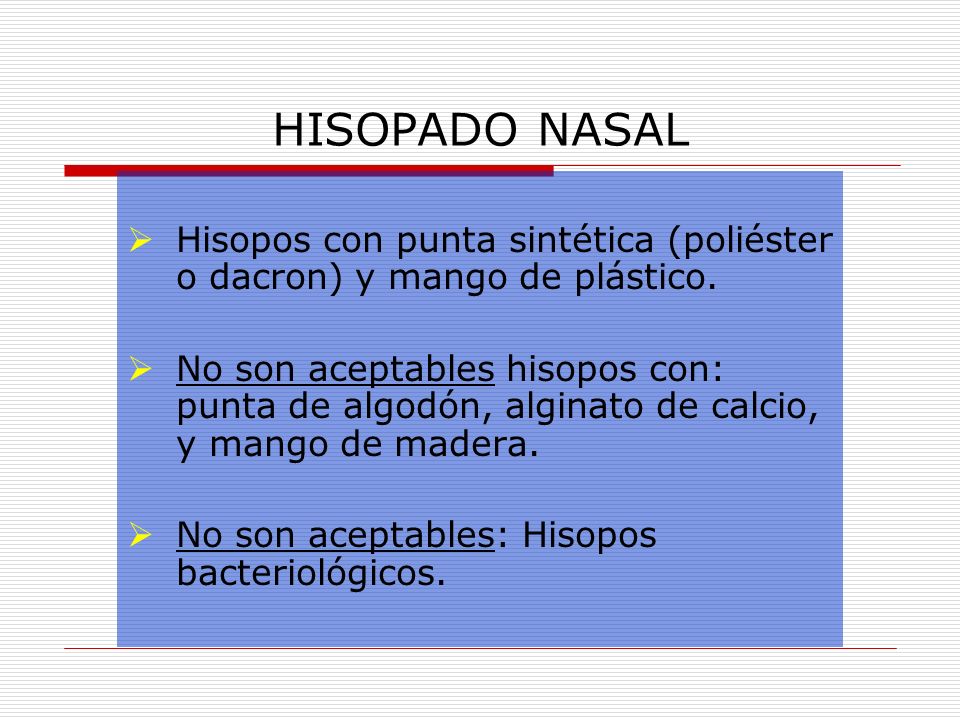 HISOPADO NASAL

➢ Hisopos con punta sintética (poliéster o dacron) y mango de plástico.

➢ No son aceptables hisopos con: punta de algodón, alginato de calcio, y mango de madera.

➢ No son aceptables: Hisopos bacteriológicos.